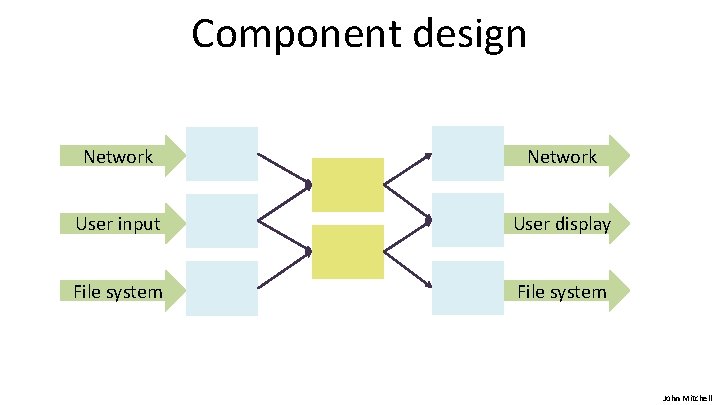 Component design

Network

User input

File system

Network

User display

File system

John Mitchell